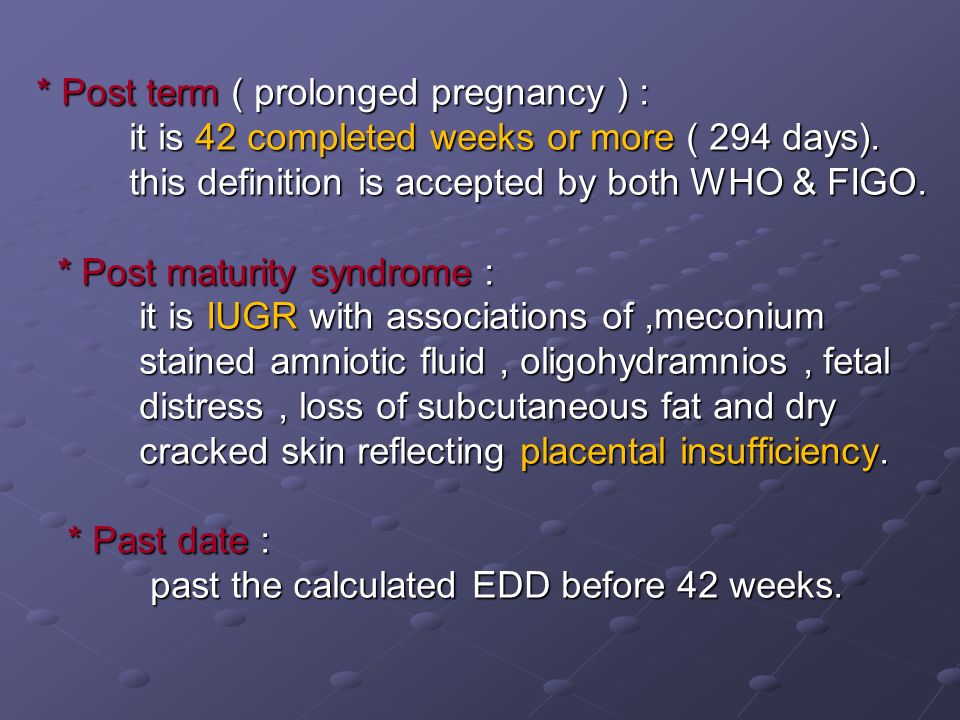 * Post term ( prolonged pregnancy ) :
it is 42 completed weeks or more ( 294 days).
this definition is accepted by both WHO & FIGO.

* Post maturity syndrome :
it is IUGR with associations of ,meconium stained amniotic fluid , oligohydramnios , fetal distress , loss of subcutaneous fat and dry cracked skin reflecting placental insufficiency.

* Past date :
past the calculated EDD before 42 weeks.